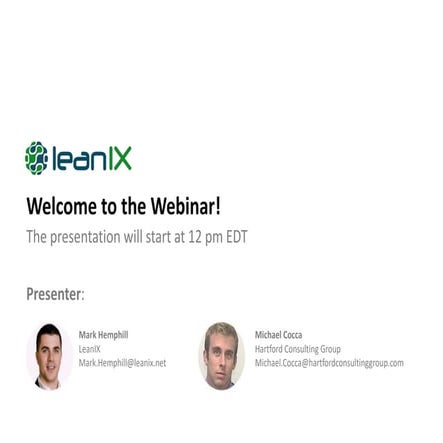 leanIX

Welcome to the Webinar!

The presentation will start at 12 pm EDT

Presenter:

Mark Hemphill
LeanIX
Mark.Hemphill@leanix.net

Michael Cocca
Hartford Consulting Group
Michael.Cocca@hartfordconsultinggroup.com